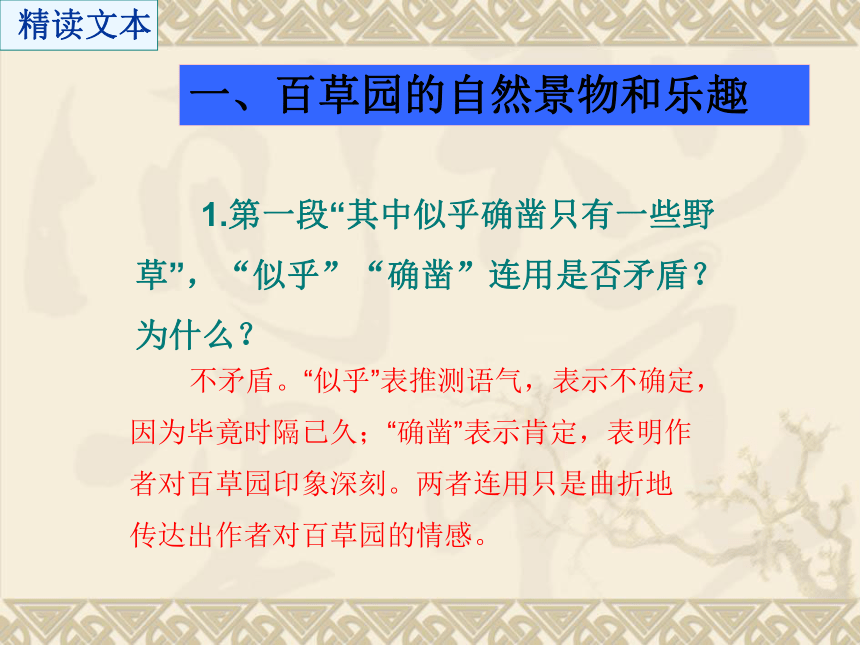 精读文本

一、百草园的自然景物和乐趣

1.第一段“其中似乎确凿只有一些野草”，“似乎”“确凿”连用是否矛盾？为什么？

不矛盾。“似乎”表推测语气，表示不确定，因为毕竟时隔已久；“确凿”表示肯定，表明作者对百草园印象深刻。两者连用只是曲折地传达出作者对百草园的情感。